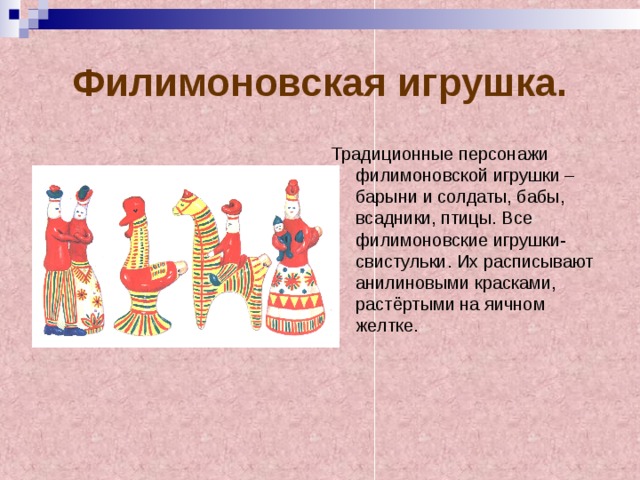 Филимоновская игрушка.

Традиционные персонажи филимоновской игрушки – барыни и солдаты, бабы, всадники, птицы. Все филимоновские игрушки-свистульки. Их расписывают анилиновыми красками, растёртыми на яичном желтке.